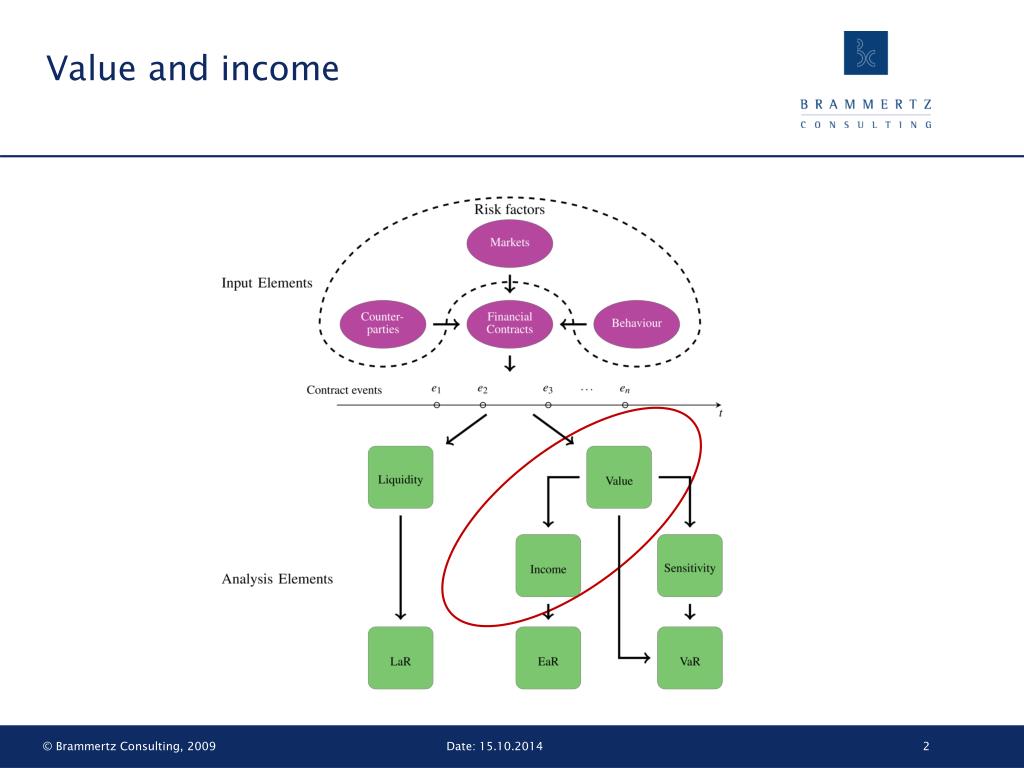 Value and income

BRAMMERTZ
CONSULTING

Risk factors

Markets

Input Elements

Counter-parties

Financial Contracts

Behaviour

Contract events $e_1$ $e_2$ $e_3$ $\cdots$ $e_n$

$t$

Liquidity

Value

Income

Sensitivity

Analysis Elements

LaR

EaR

VaR

© Brammertz Consulting, 2009

Date: 15.10.2014

2